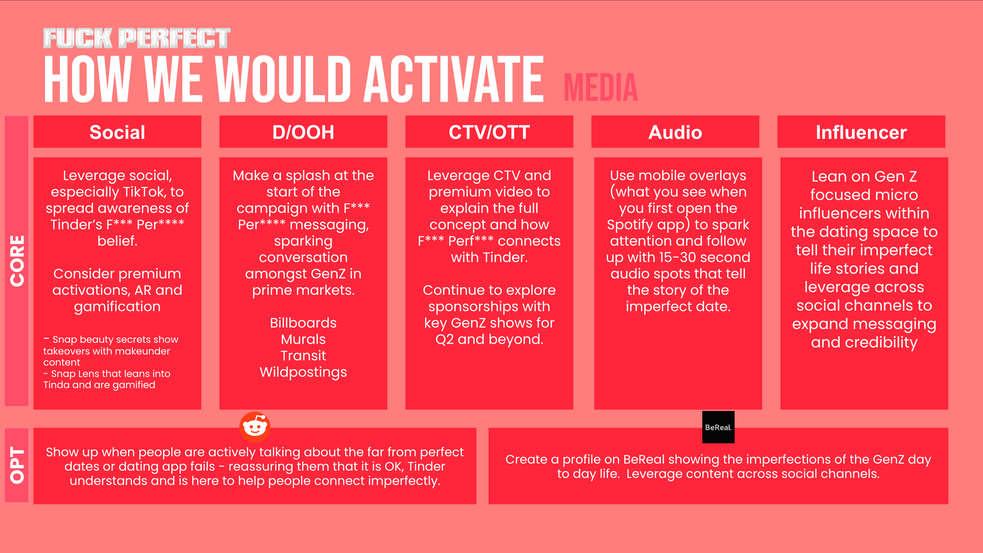 FUCK PERFECT
HOW WE WOULD ACTIVATE MEDIA

CORE

Social
Leverage social, especially TikTok, to spread awareness of Tinder's F*** Per**** belief.

Consider premium activations, AR and gamification

- Snap beauty secrets show takeovers with makeunder content
- Snap Lens that leans into Tinda and are gamified

D/OOH
Make a splash at the start of the campaign with F*** Per**** messaging, sparking conversation amongst GenZ in prime markets.

Billboards
Murals
Transit
Wildpostings

CTV/OTT
Leverage CTV and premium video to explain the full concept and how F*** Perf*** connects with Tinder.

Continue to explore sponsorships with key GenZ shows for Q2 and beyond.

Audio
Use mobile overlays (what you see when you first open the Spotify app) to spark attention and follow up with 15-30 second audio spots that tell the story of the imperfect date.

Influencer
Lean on Gen Z focused micro influencers within the dating space to tell their imperfect life stories and leverage across social channels to expand messaging and credibility

OPT

Show up when people are actively talking about the far from perfect dates or dating app fails - reassuring them that it is OK, Tinder understands and is here to help people connect imperfectly.

BeReal.
Create a profile on BeReal showing the imperfections of the GenZ day to day life. Leverage content across social channels.